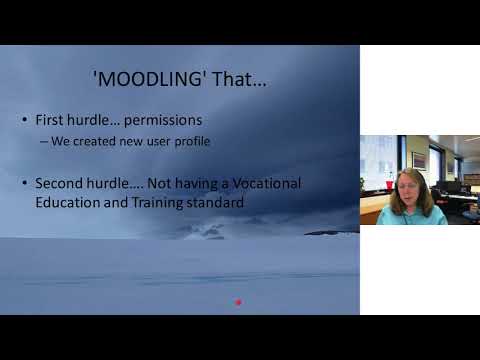 'MOODLING' That…

• First hurdle… permissions
– We created new user profile

• Second hurdle…. Not having a Vocational Education and Training standard